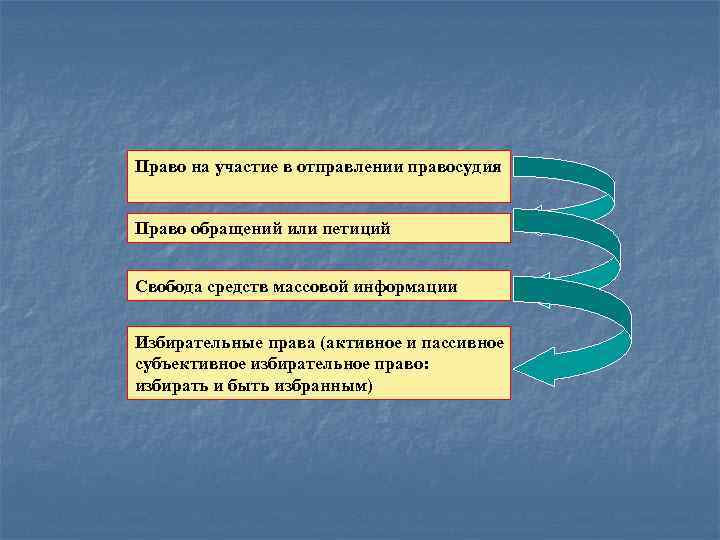 Право на участие в отправлении правосудия

Право обращений или петиций

Свобода средств массовой информации

Избирательные права (активное и пассивное субъективное избирательное право: избирать и быть избранным)